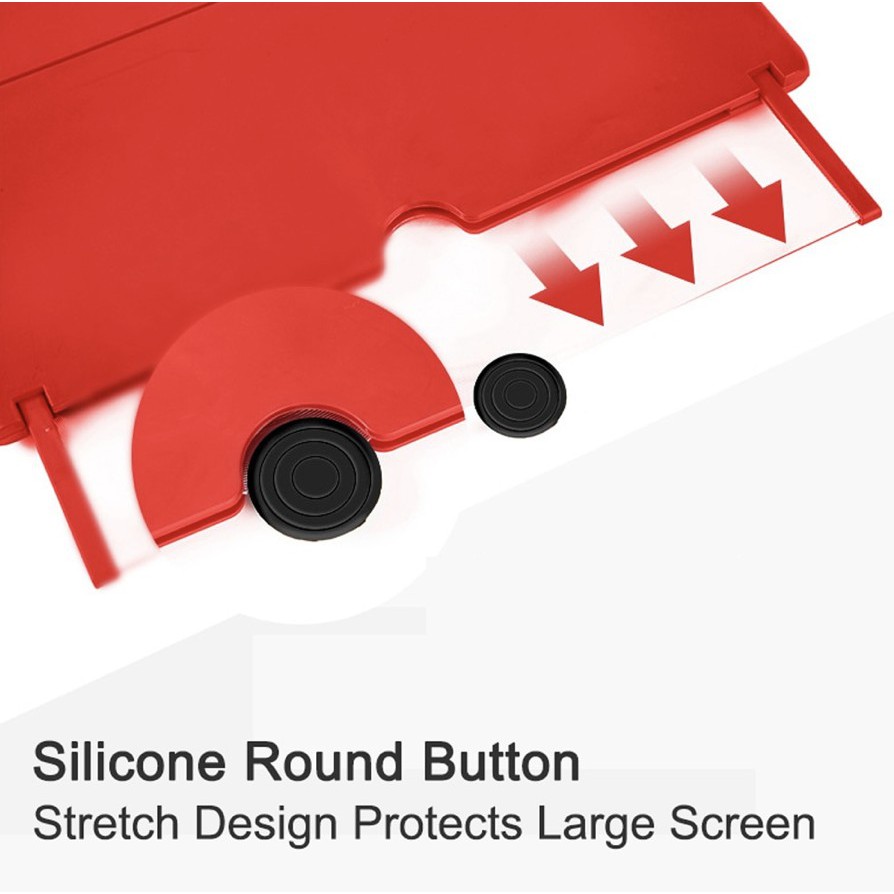 Silicone Round Button
Stretch Design Protects Large Screen